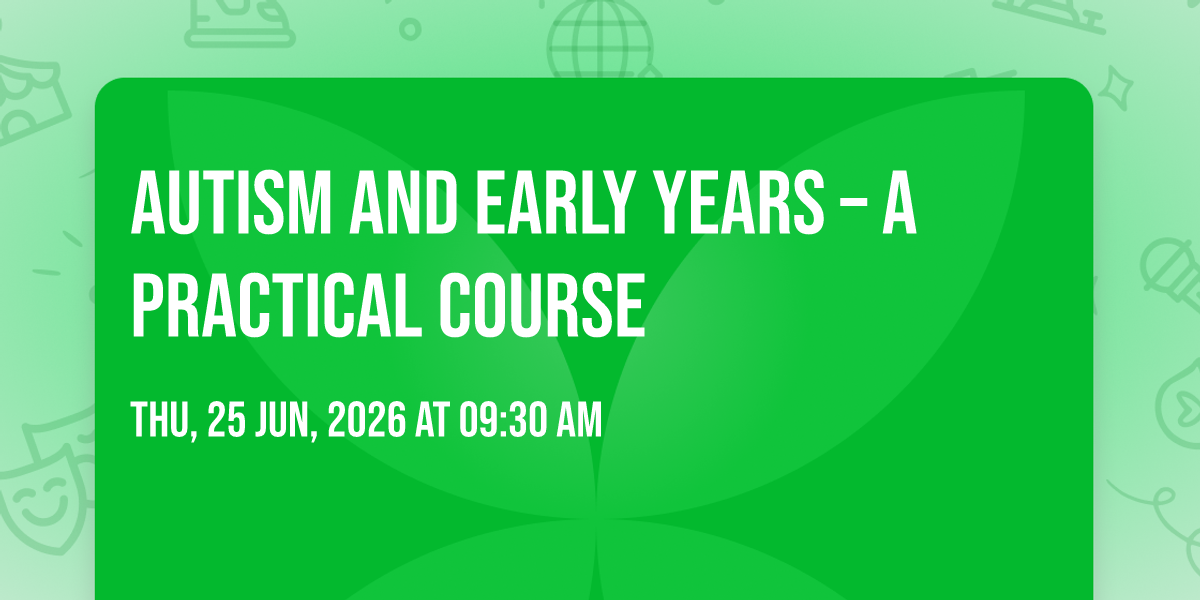 AUTISM AND EARLY YEARS – A PRACTICAL COURSE

THU, 25 JUN, 2026 AT 09:30 AM